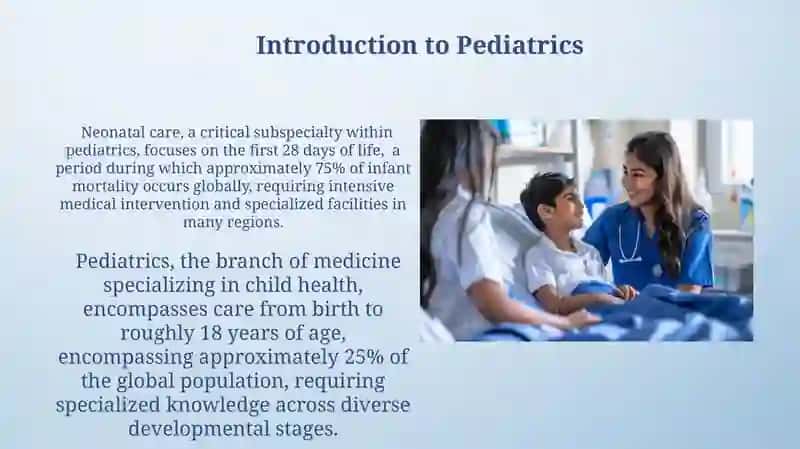 Introduction to Pediatrics

Neonatal care, a critical subspecialty within pediatrics, focuses on the first 28 days of life,  a period during which approximately 75% of infant mortality occurs globally, requiring intensive medical intervention and specialized facilities in many regions.

Pediatrics, the branch of medicine specializing in child health, encompasses care from birth to roughly 18 years of age, encompassing approximately 25% of the global population, requiring specialized knowledge across diverse developmental stages.